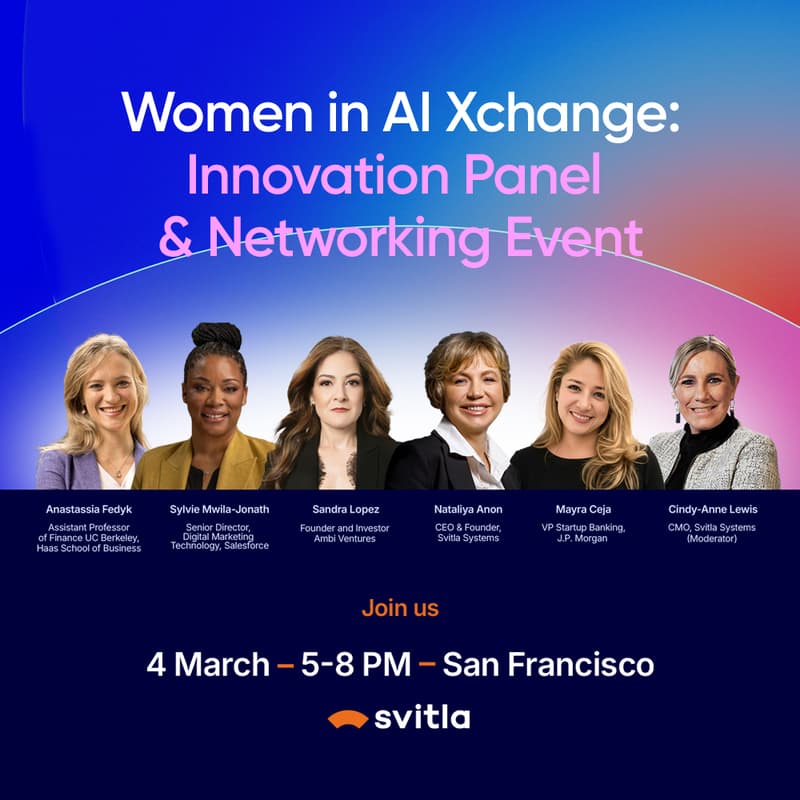 Women in AI Xchange: Innovation Panel & Networking Event

Anastassia Fedyk
Assistant Professor of Finance UC Berkeley, Haas School of Business

Sylvie Mwila-Jonath
Senior Director, Digital Marketing Technology, Salesforce

Sandra Lopez
Founder and Investor Ambi Ventures

Nataliya Anon
CEO & Founder, Svitla Systems

Mayra Ceja
VP Startup Banking, J.P. Morgan

Cindy-Anne Lewis
CMO, Svitla Systems (Moderator)

Join us

4 March – 5-8 PM – San Francisco

svitla